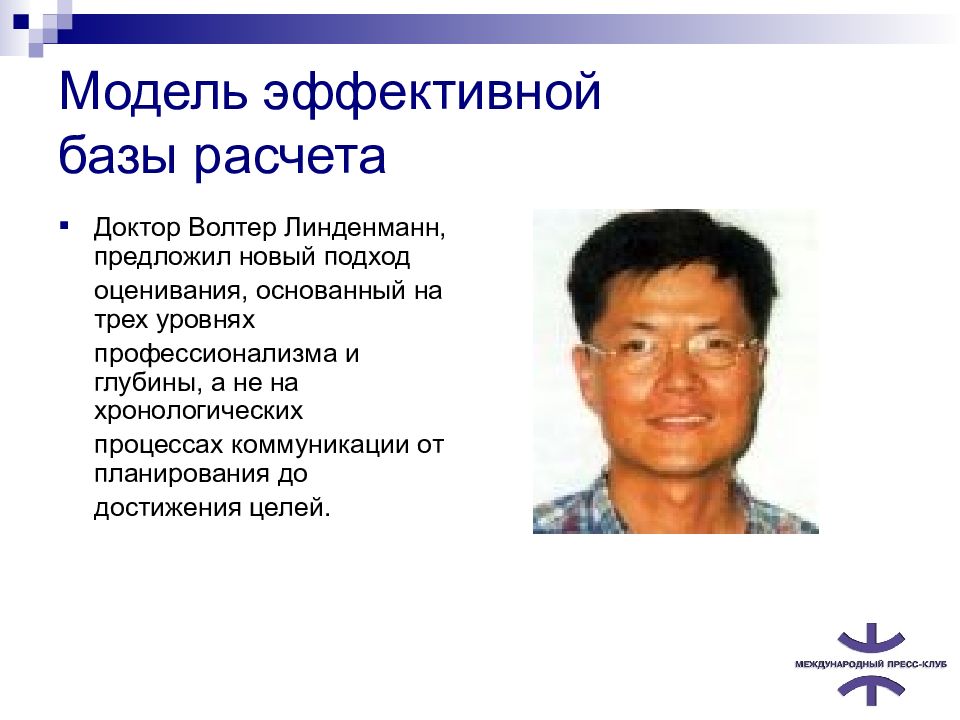 Модель эффективной базы расчета

▪ Доктор Волтер Линденманн, предложил новый подход оценивания, основанный на трех уровнях профессионализма и глубины, а не на хронологических процессах коммуникации от планирования до достижения целей.

МЕЖДУНАРОДНЫЙ ПРЕСС-КЛУБ